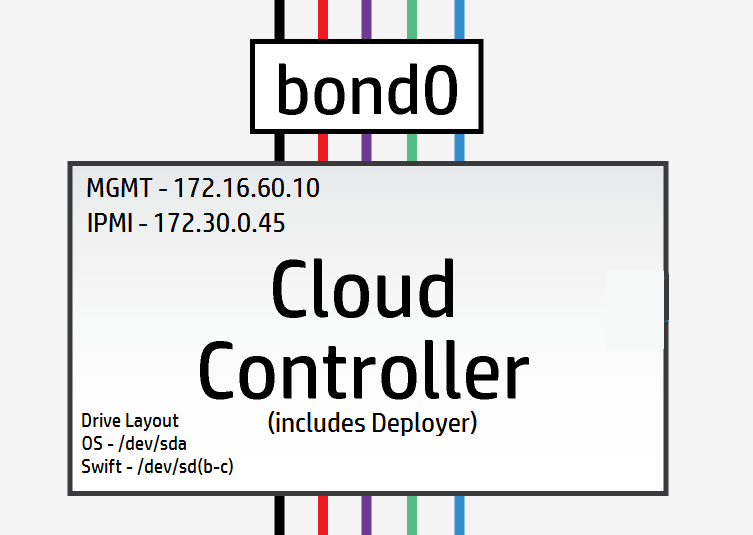 bond0

MGMT - 172.16.60.10
IPMI - 172.30.0.45

Cloud Controller
(includes Deployer)

Drive Layout
OS - /dev/sda
Swift - /dev/sd(b-c)